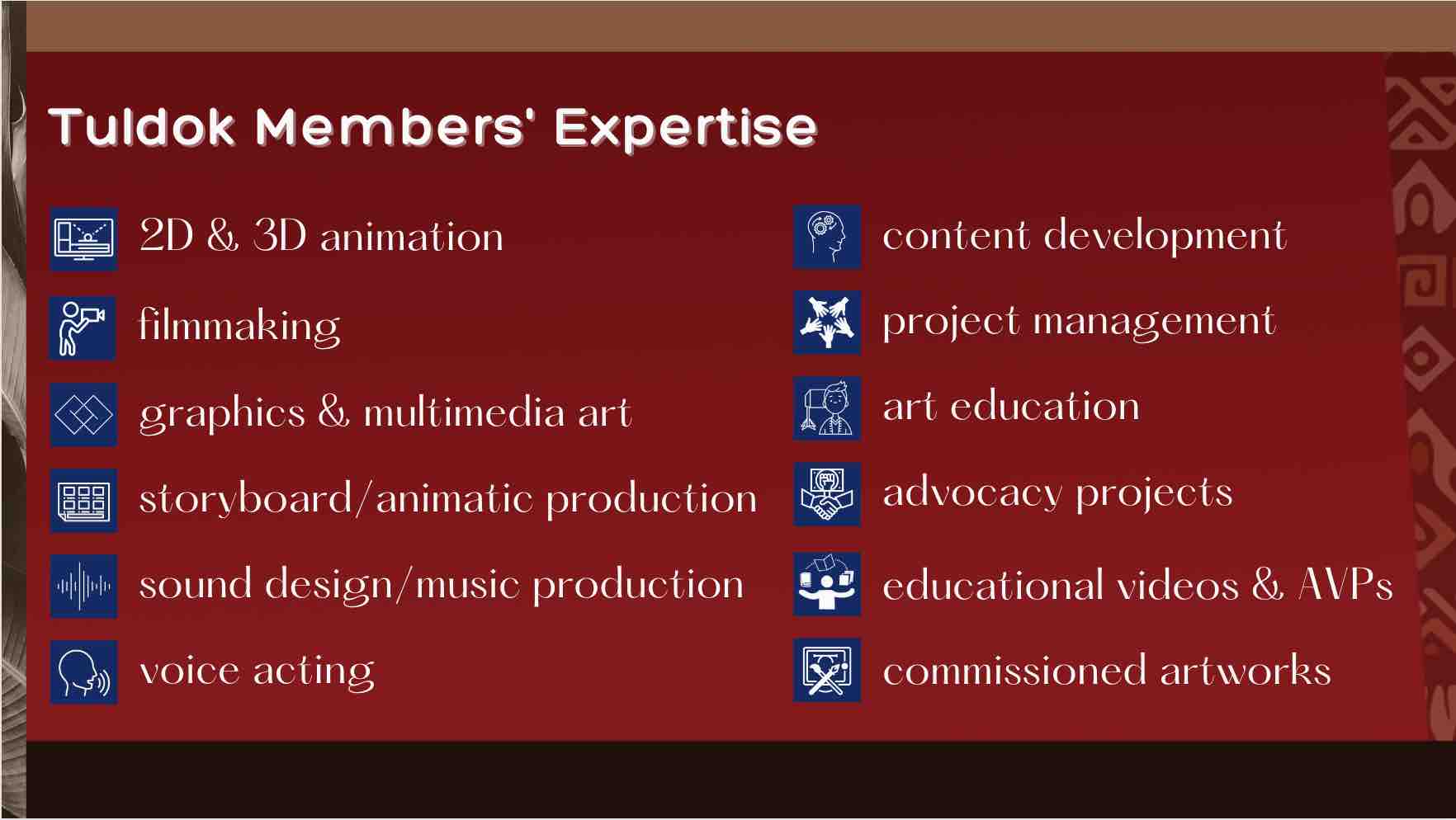 Tuldok Members' Expertise

2D & 3D animation

filmmaking

graphics & multimedia art

storyboard/animatic production

sound design/music production

voice acting

content development

project management

art education

advocacy projects

educational videos & AVPs

commissioned artworks